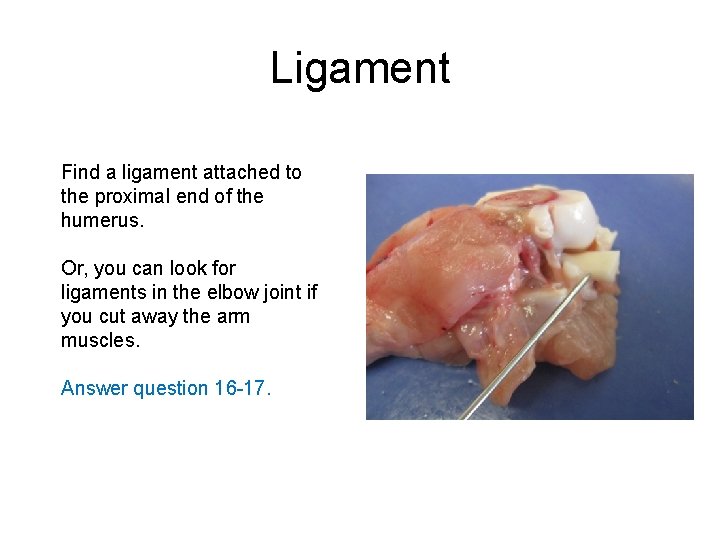 Ligament

Find a ligament attached to the proximal end of the humerus.

Or, you can look for ligaments in the elbow joint if you cut away the arm muscles.

Answer question 16-17.